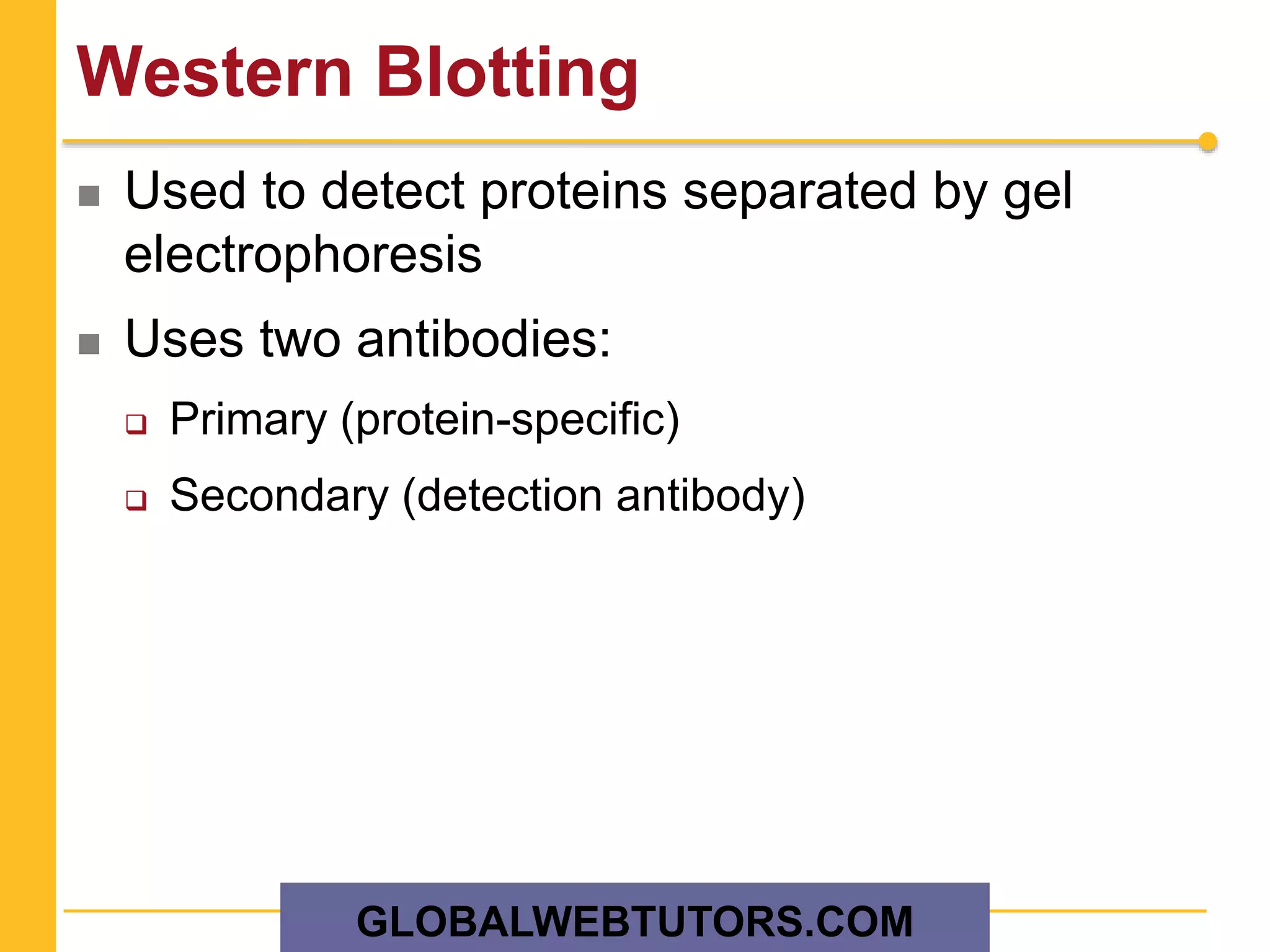 Western Blotting

Used to detect proteins separated by gel electrophoresis

Uses two antibodies:

Primary (protein-specific)

Secondary (detection antibody)

GLOBALWEBTUTORS.COM